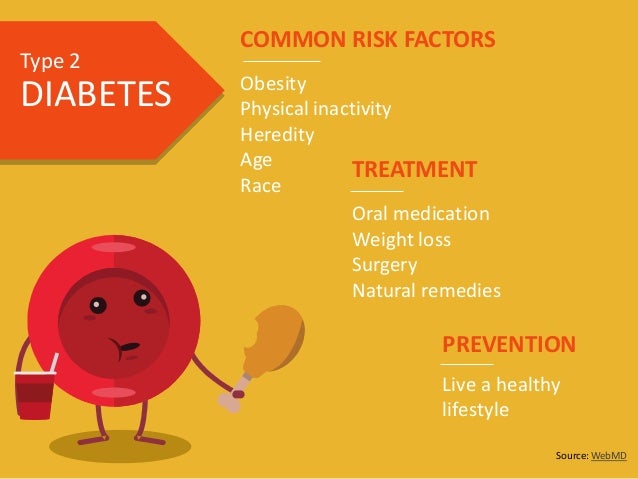 Type 2
DIABETES

COMMON RISK FACTORS

Obesity
Physical inactivity
Heredity
Age
Race

TREATMENT

Oral medication
Weight loss
Surgery
Natural remedies

PREVENTION

Live a healthy lifestyle

Source: WebMD